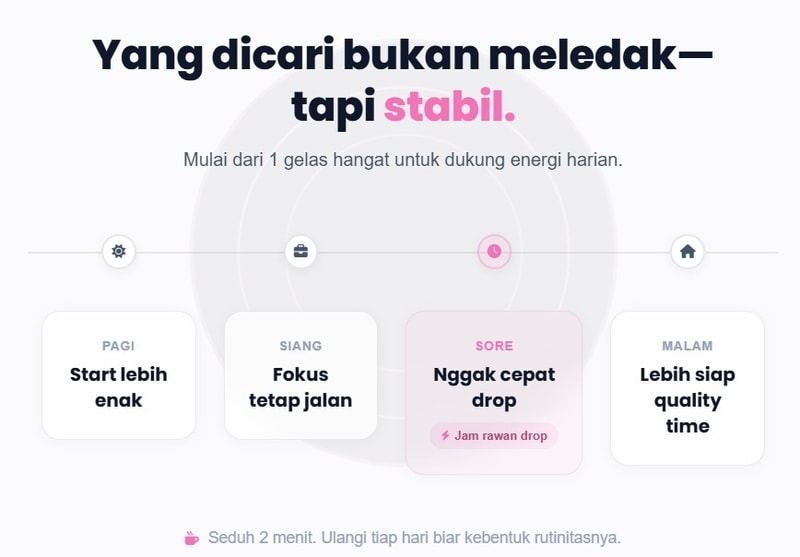 Yang dicari bukan meledak—
tapi stabil.

Mulai dari 1 gelas hangat untuk dukung energi harian.

PAGI
Start lebih enak

SIANG
Fokus tetap jalan

SORE
Nggak cepat drop
Jam rawan drop

MALAM
Lebih siap quality time

Seduh 2 menit. Ulangi tiap hari biar kebentuk rutinitasnya.